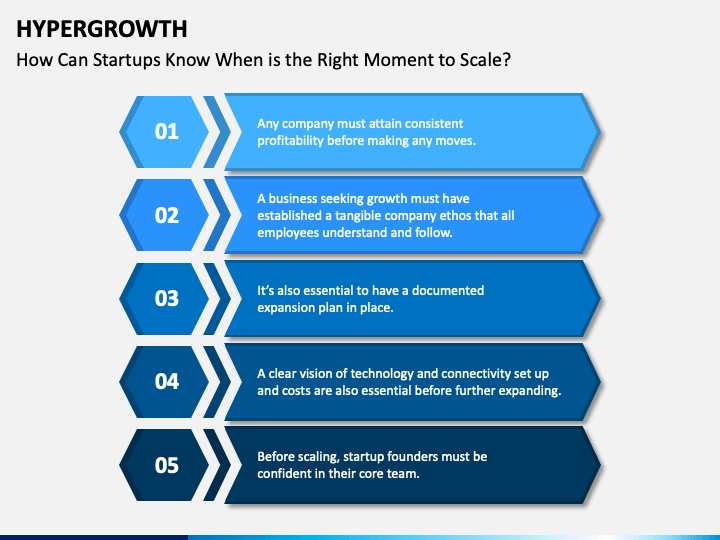 HYPERGROWTH

How Can Startups Know When is the Right Moment to Scale?

01

Any company must attain consistent profitability before making any moves.

02

A business seeking growth must have established a tangible company ethos that all employees understand and follow.

03

It's also essential to have a documented expansion plan in place.

04

A clear vision of technology and connectivity set up and costs are also essential before further expanding.

05

Before scaling, startup founders must be confident in their core team.